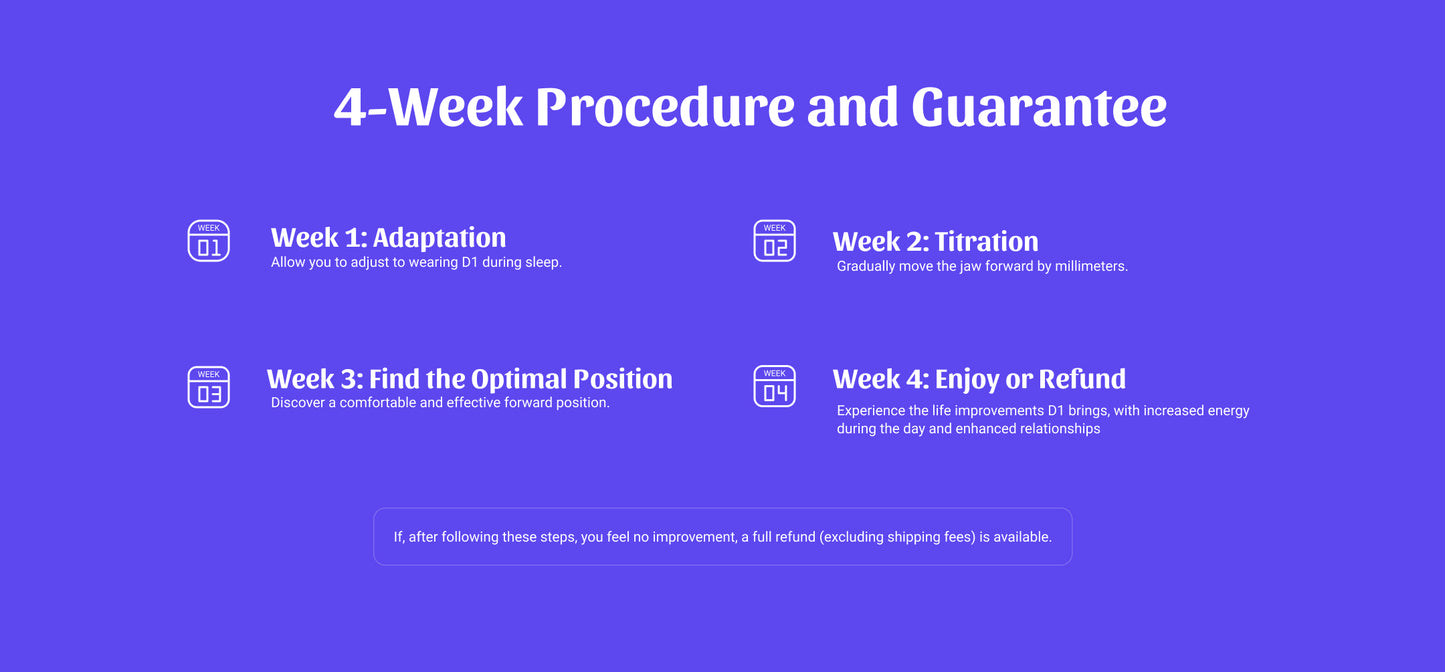 4-Week Procedure and Guarantee

WEEK
01

Week 1: Adaptation
Allow you to adjust to wearing D1 during sleep.

WEEK
02

Week 2: Titration
Gradually move the jaw forward by millimeters.

WEEK
03

Week 3: Find the Optimal Position
Discover a comfortable and effective forward position.

WEEK
04

Week 4: Enjoy or Refund
Experience the life improvements D1 brings, with increased energy during the day and enhanced relationships

If, after following these steps, you feel no improvement, a full refund (excluding shipping fees) is available.